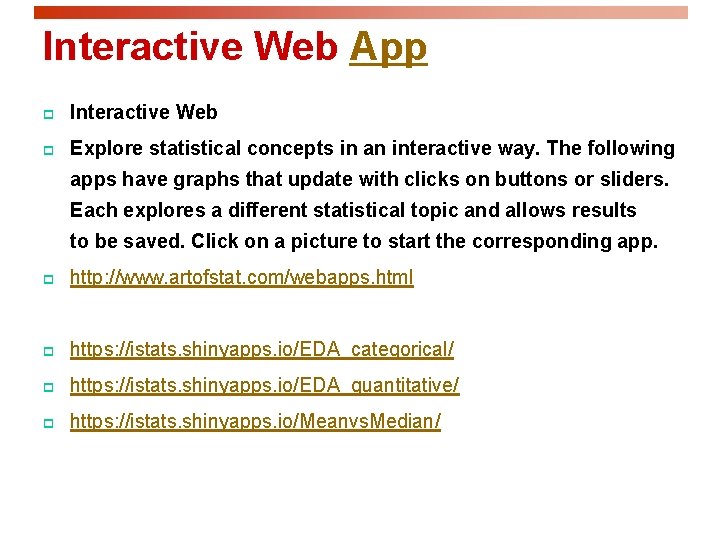 Interactive Web App

Interactive Web

Explore statistical concepts in an interactive way. The following apps have graphs that update with clicks on buttons or sliders. Each explores a different statistical topic and allows results to be saved. Click on a picture to start the corresponding app.

http://www.artofstat.com/webapps.html

https://istats.shinyapps.io/EDA_categorical/

https://istats.shinyapps.io/EDA_quantitative/

https://istats.shinyapps.io/MeanvsMedian/